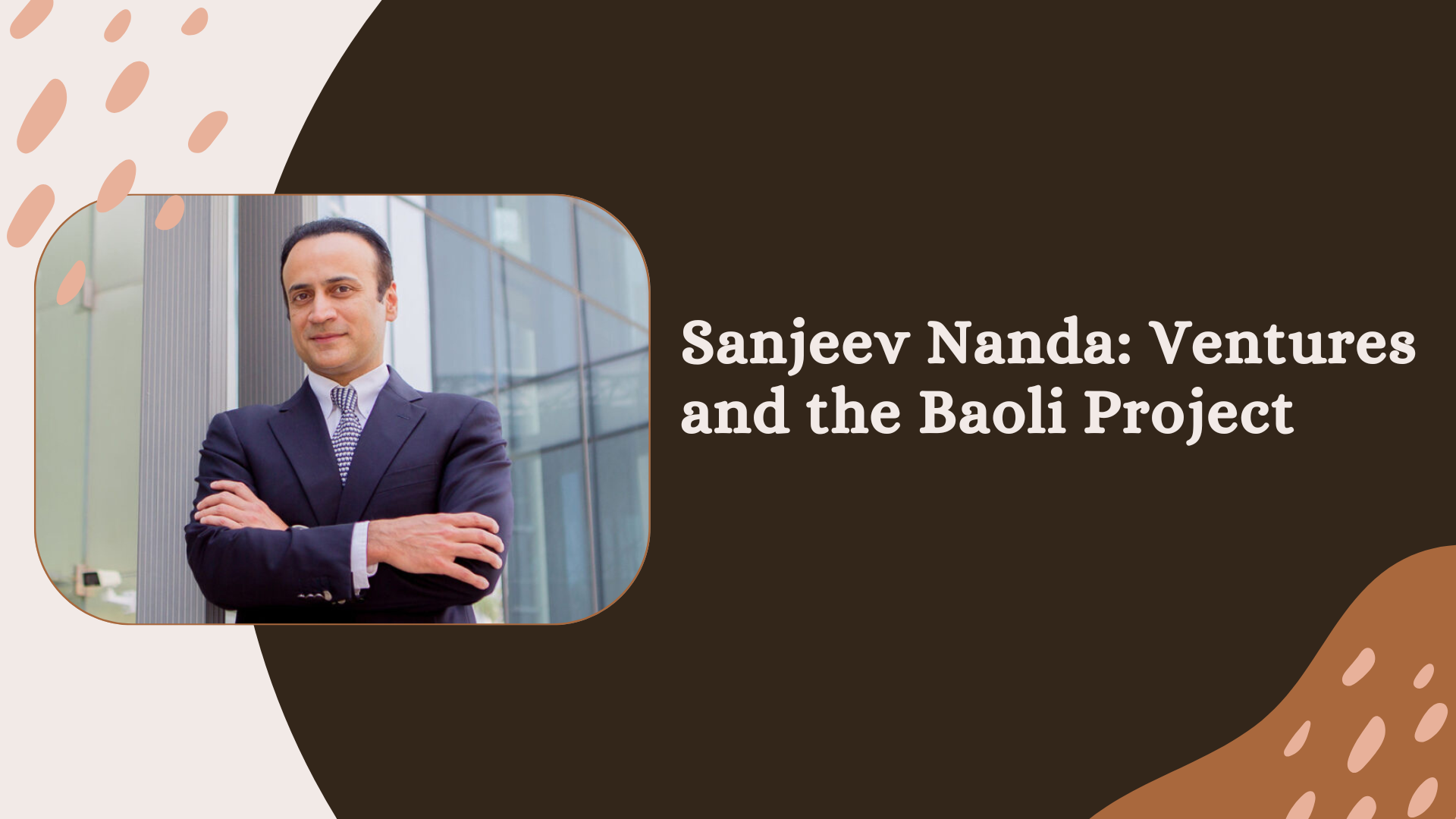 Sanjeev Nanda: Ventures and the Baoli Project